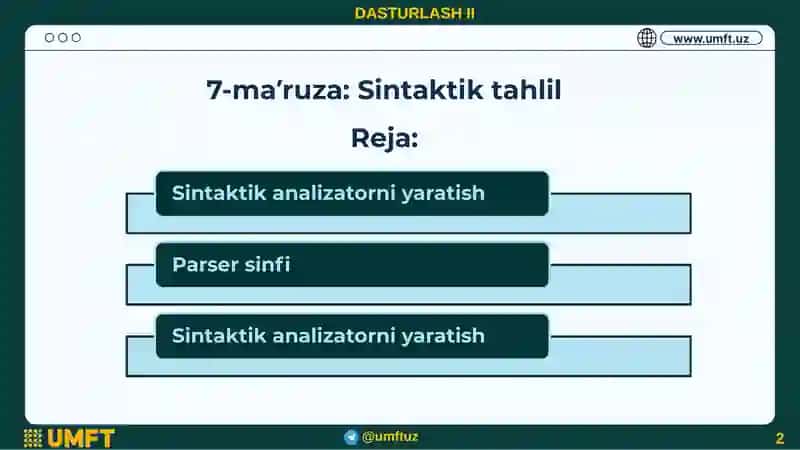 DASTURLASH II

www.umft.uz

7-ma’ruza: Sintaktik tahlil

Reja:

Sintaktik analizatorni yaratish

Parser sinfi

Sintaktik analizatorni yaratish

UMFT

@umftuz

2